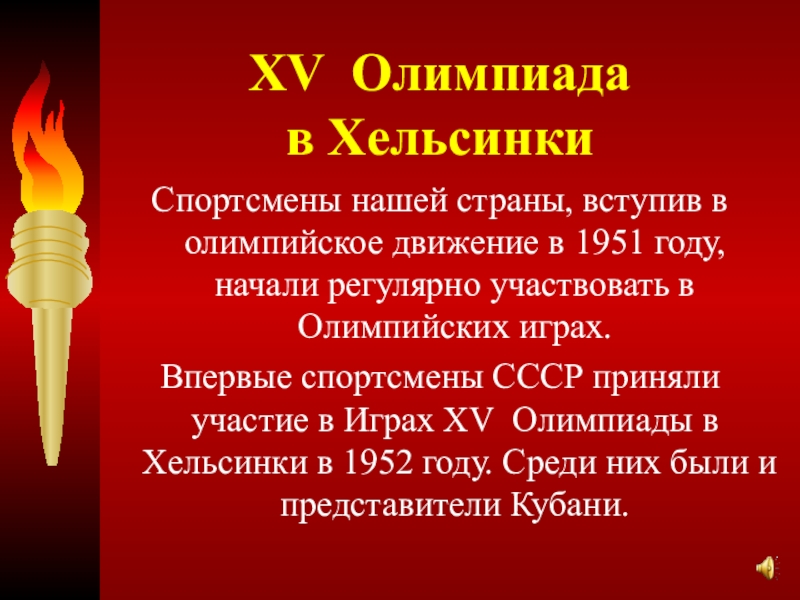 XV Олимпиада в Хельсинки

Спортсмены нашей страны, вступив в олимпийское движение в 1951 году, начали регулярно участвовать в Олимпийских играх.

Впервые спортсмены СССР приняли участие в Играх XV Олимпиады в Хельсинки в 1952 году. Среди них были и представители Кубани.